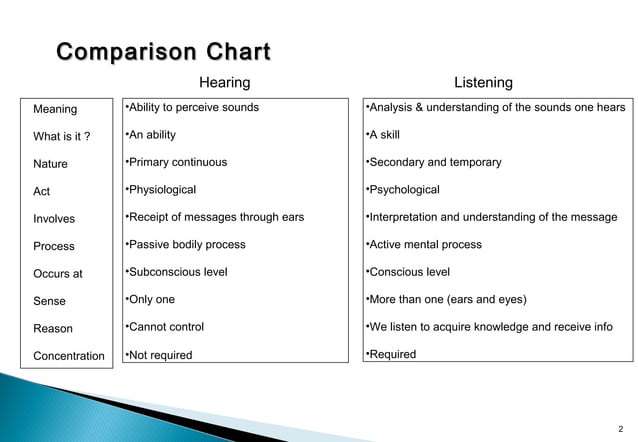 Comparison Chart

| | Hearing | Listening |
|---|---|---|
| Meaning | •Ability to perceive sounds | •Analysis & understanding of the sounds one hears |
| What is it ? | •An ability | •A skill |
| Nature | •Primary continuous | •Secondary and temporary |
| Act | •Physiological | •Psychological |
| Involves | •Receipt of messages through ears | •Interpretation and understanding of the message |
| Process | •Passive bodily process | •Active mental process |
| Occurs at | •Subconscious level | •Conscious level |
| Sense | •Only one | •More than one (ears and eyes) |
| Reason | •Cannot control | •We listen to acquire knowledge and receive info |
| Concentration | •Not required | •Required |

2